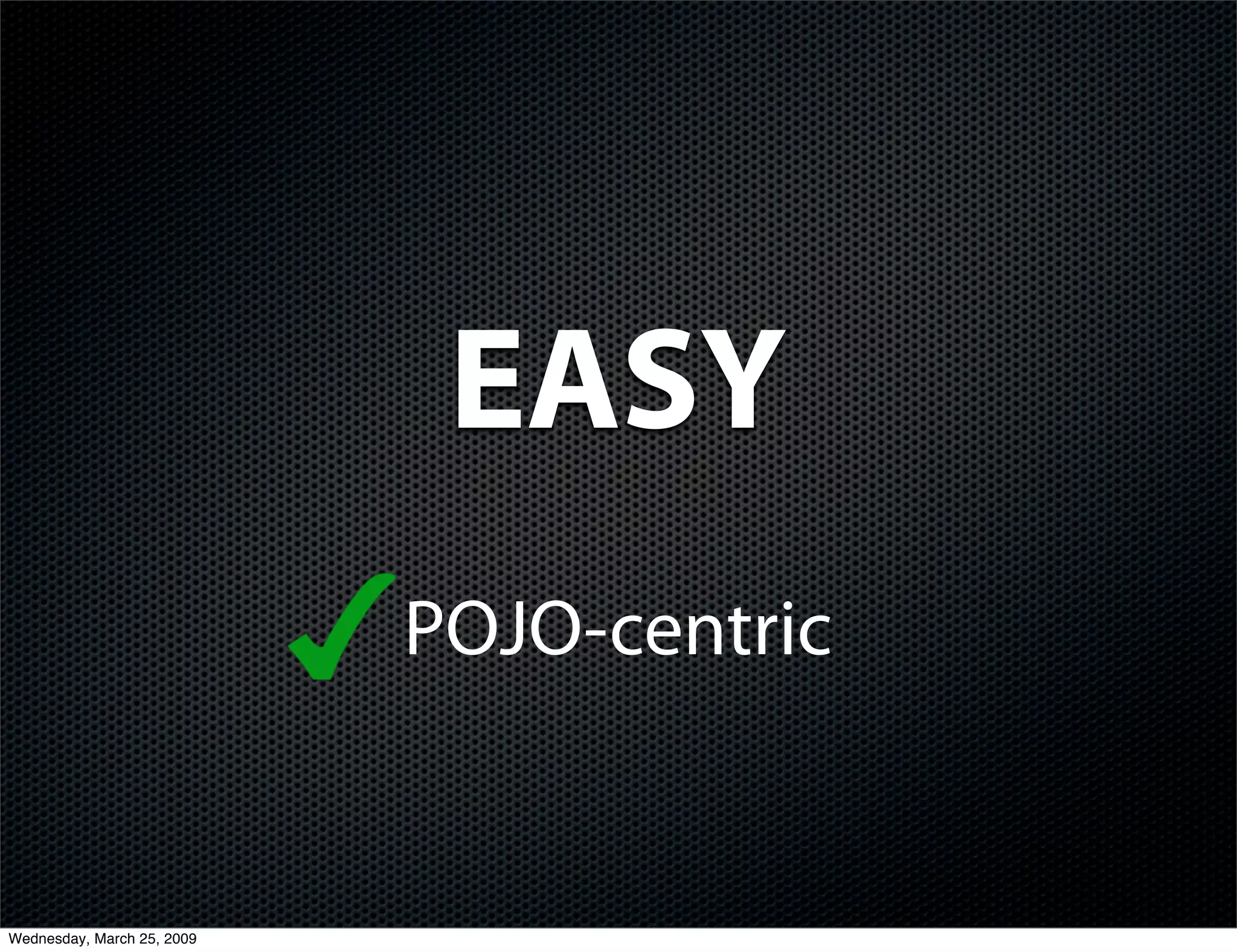 EASY

✓ POJO-centric

Wednesday, March 25, 2009